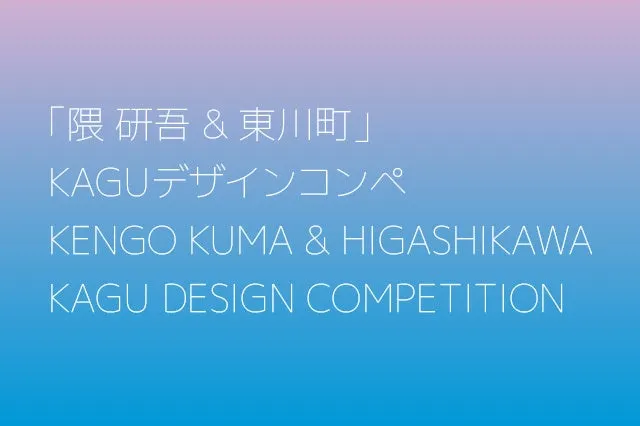 「隈 研吾 & 東川町」
KAGUデザインコンペ
KENGO KUMA & HIGASHIKAWA
KAGU DESIGN COMPETITION